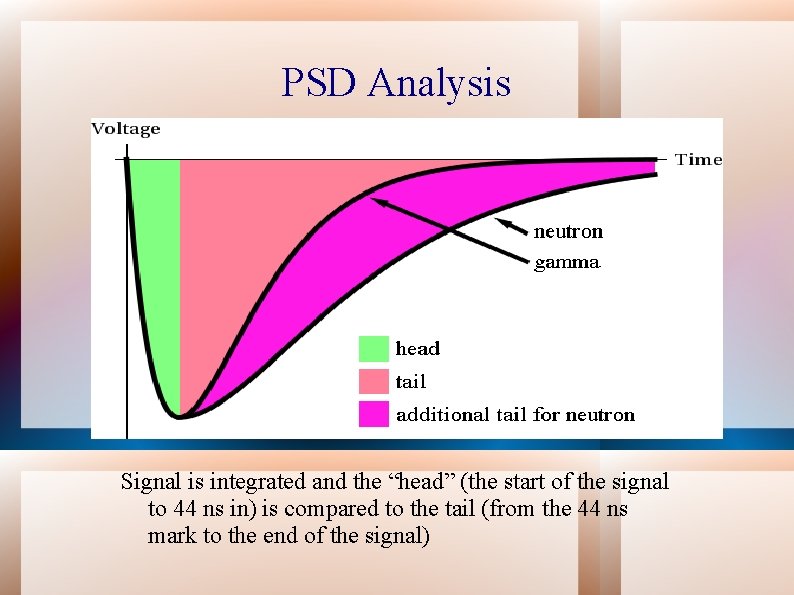 PSD Analysis

Voltage

Time

neutron

gamma

head

tail

additional tail for neutron

Signal is integrated and the “head” (the start of the signal to 44 ns in) is compared to the tail (from the 44 ns mark to the end of the signal)